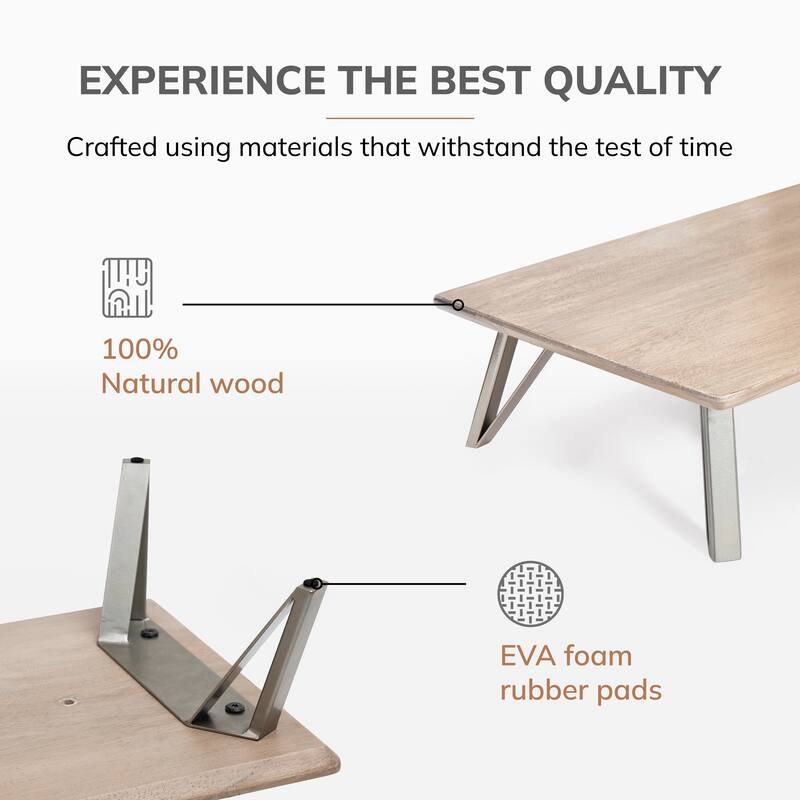 EXPERIENCE THE BEST QUALITY

Crafted using materials that withstand the test of time

100%
Natural wood

EVA foam
rubber pads